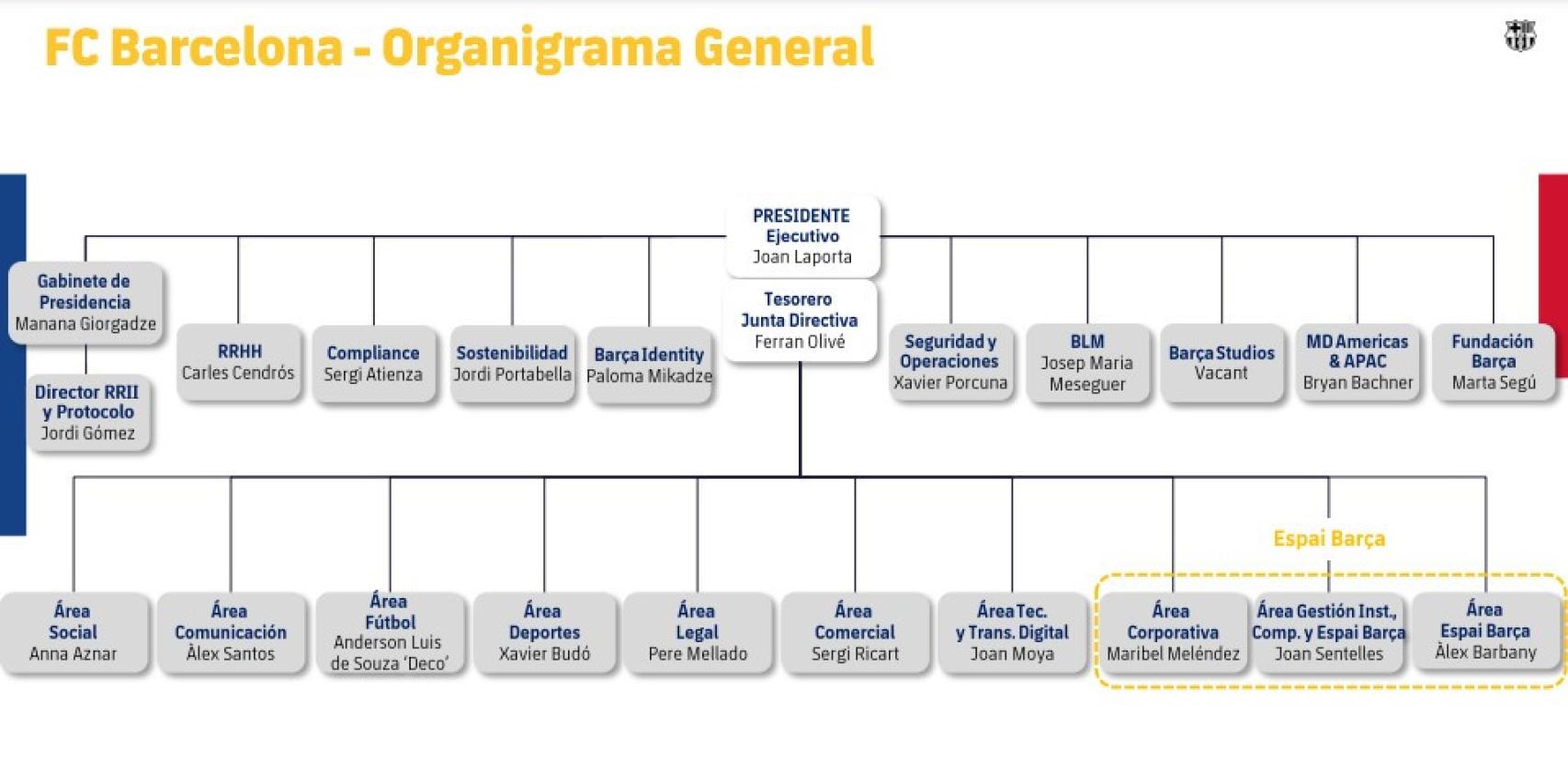 FC Barcelona - Organigrama General

PRESIDENTE
Ejecutivo
Joan Laporta

Tesorero
Junta Directiva
Ferran Olivé

Gabinete de
Presidencia
Manana Giorgadze

Director RRII
y Protocolo
Jordi Gómez

RRHH
Carles Cendrós

Compliance
Sergi Atienza

Sostenibilidad
Jordi Portabella

Barça Identity
Paloma Mikadze

Seguridad y
Operaciones
Xavier Porcuna

BLM
Josep Maria
Meseguer

Barça Studios
Vacant

MD Americas
& APAC
Bryan Bachner

Fundación
Barça
Marta Segú

Espai Barça

Área
Social
Anna Aznar

Área
Comunicación
Àlex Santos

Área
Fútbol
Anderson Luis
de Souza 'Deco'

Área
Deportes
Xavier Budó

Área
Legal
Pere Mellado

Área
Comercial
Sergi Ricart

Área Tec.
y Trans. Digital
Joan Moya

Área
Corporativa
Maribel Meléndez

Área Gestión Inst.,
Comp. y Espai Barça
Joan Sentelles

Área
Espai Barça
Àlex Barbany